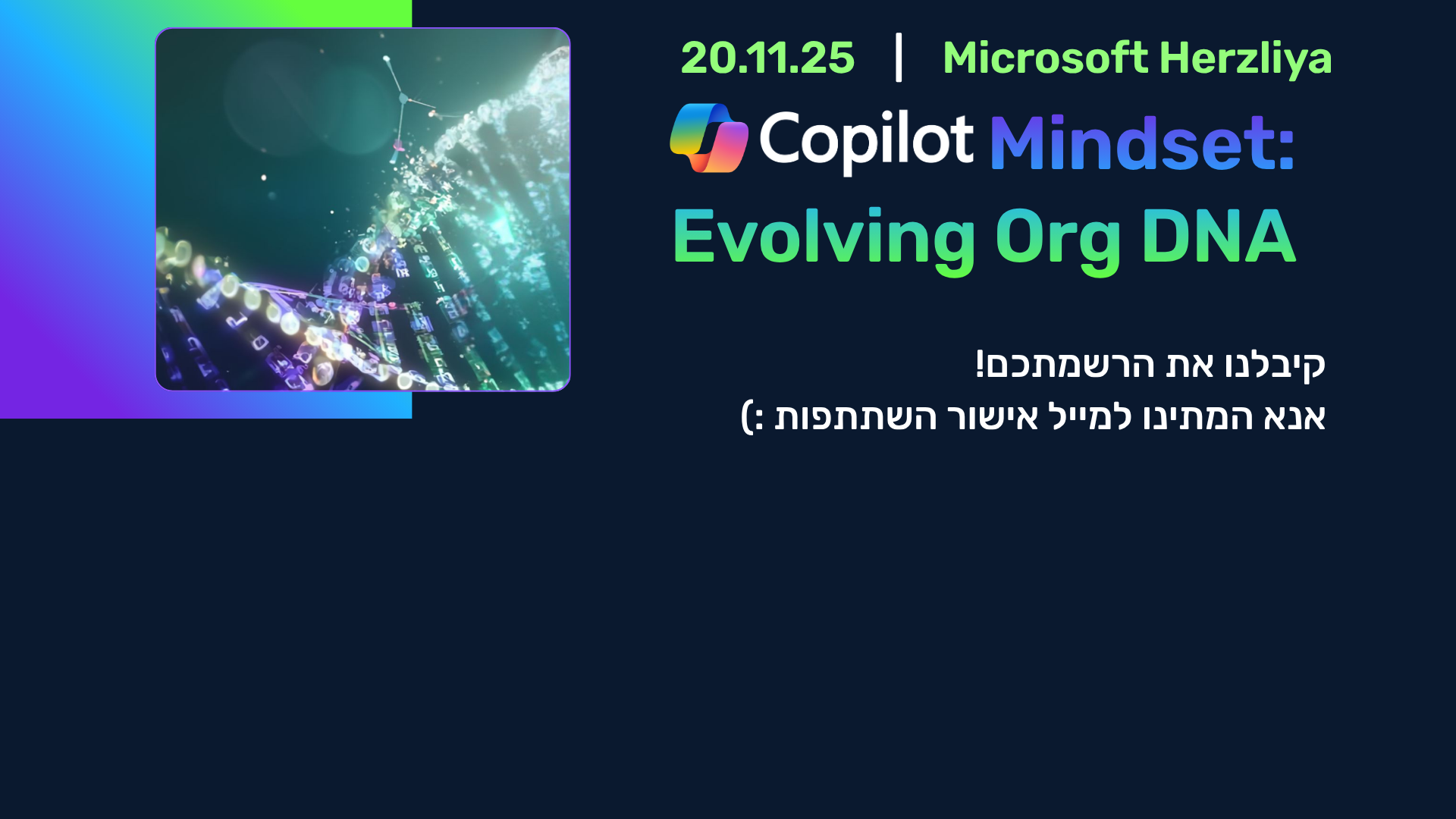 20.11.25 | Microsoft Herzliya

Copilot Mindset:
Evolving Org DNA

קיבלנו את הרשמתכם!
אנא המתינו למייל אישור השתתפות :)